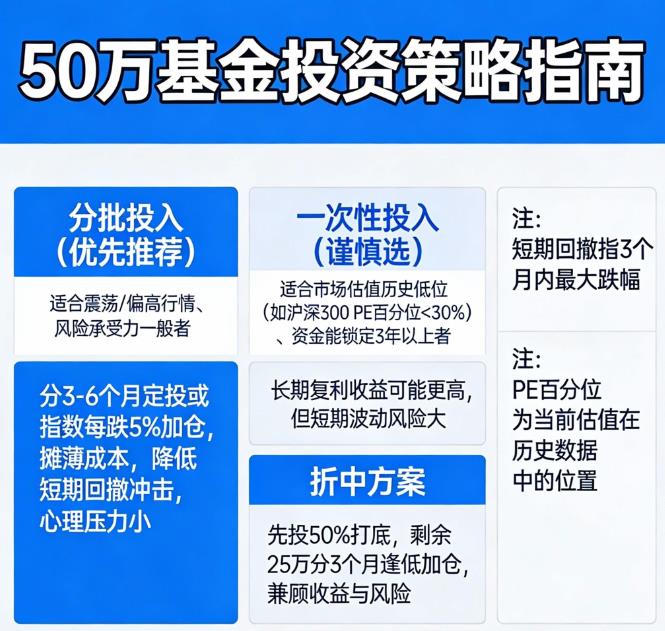 50万基金投资策略指南

分批投入
(优先推荐)

适合震荡/偏高行情、风险承受力一般者

分3-6个月定投或指数每跌5%加仓，摊薄成本，降低短期回撤冲击，心理压力小

一次性投入
(谨慎选)

适合市场估值历史低位(如沪深300 PE百分位<30%)、资金能锁定3年以上者

长期复利收益可能更高，但短期波动风险大

折中方案

先投50%打底，剩余25万分3个月逢低加仓，兼顾收益与风险

注:
短期回撤指3个月内最大跌幅

注:
PE百分位为当前估值在历史数据中的位置